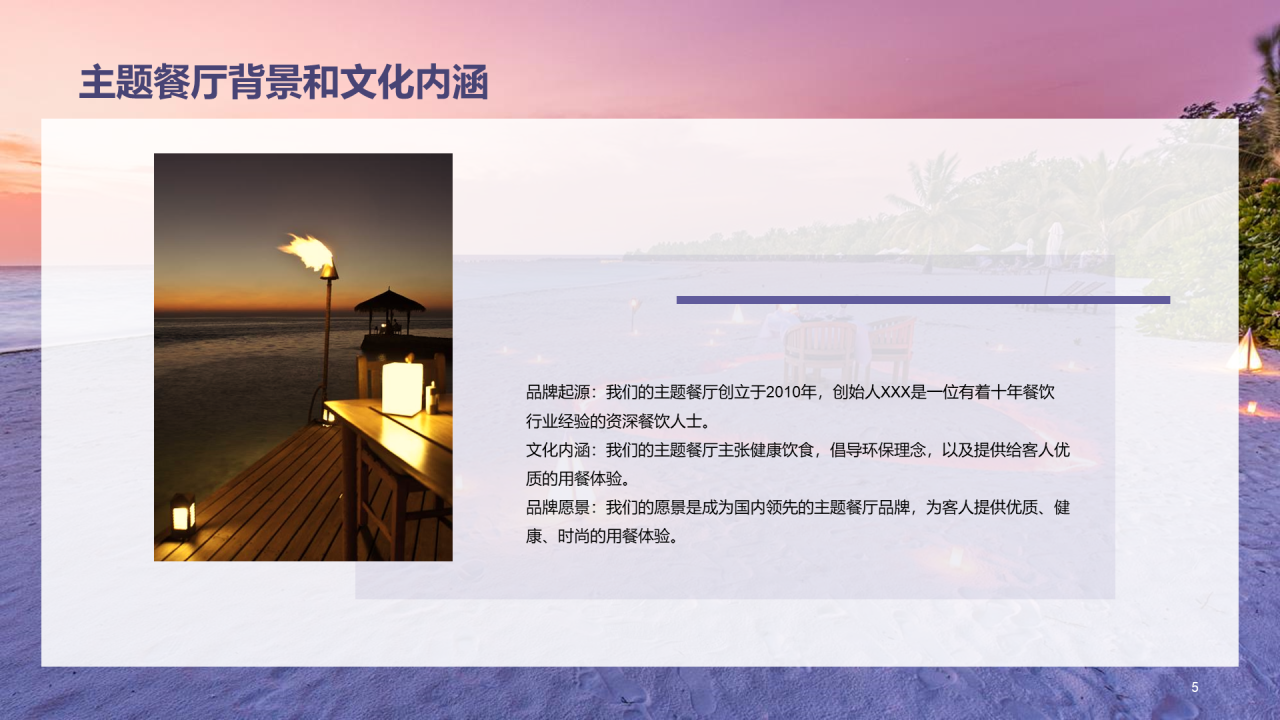 主题餐厅背景和文化内涵

品牌起源：我们的主题餐厅创立于2010年，创始人XXX是一位有着十年餐饮行业经验的资深餐饮人士。
文化内涵：我们的主题餐厅主张健康饮食，倡导环保理念，以及提供给客人优质的用餐体验。
品牌愿景：我们的愿景是成为国内领先的主题餐厅品牌，为客人提供优质、健康、时尚的用餐体验。

5